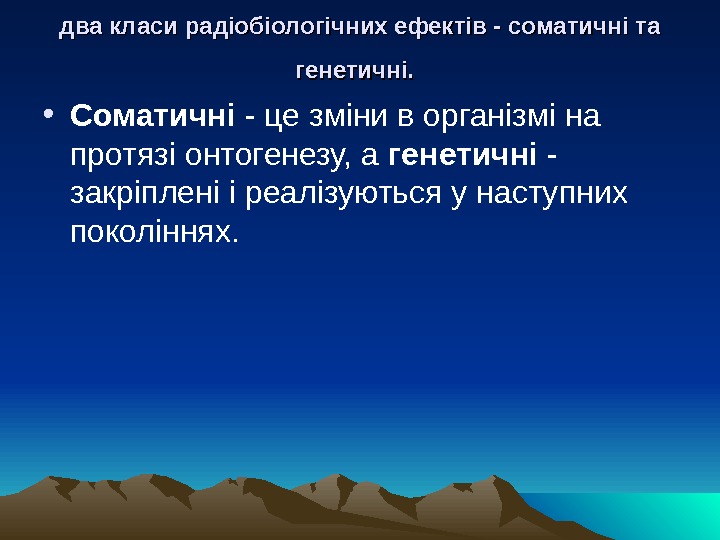 два класи радіобіологічних ефектів - соматичні та генетичні.

• Соматичні - це зміни в організмі на протязі онтогенезу, а генетичні - закріплені і реалізуються у наступних поколіннях.